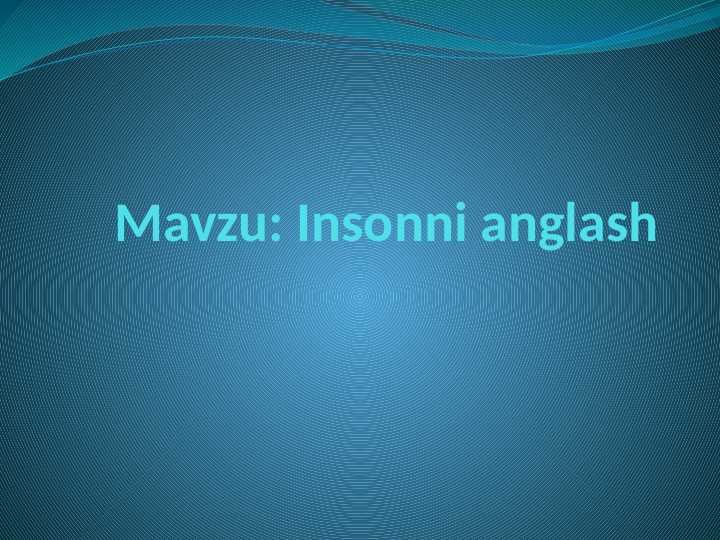 Mavzu: Insonni anglash